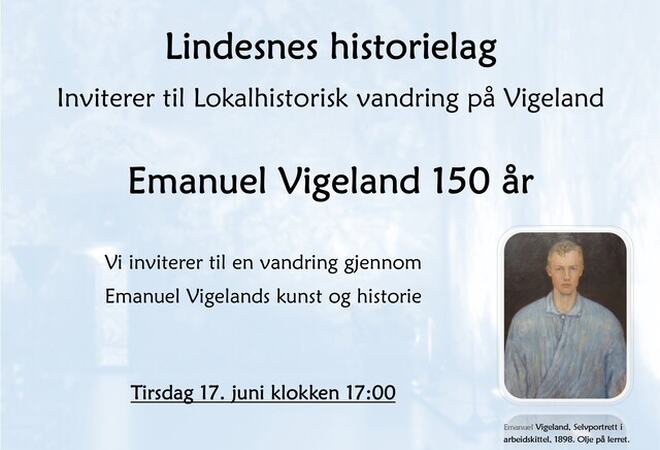 Lindesnes historielag

Inviterer til Lokalhistorisk vandring på Vigeland

Emanuel Vigeland 150 år

Vi inviterer til en vandring gjennom Emanuel Vigelands kunst og historie

Tirsdag 17. juni klokken 17:00

Emanuel Vigeland, Selvportrett i arbeidskittel, 1898. Olje på lerret.